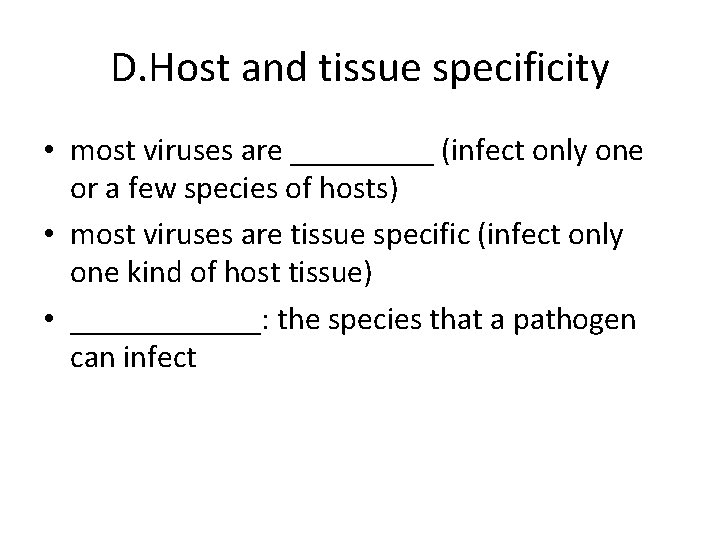 D.Host and tissue specificity

• most viruses are _________ (infect only one or a few species of hosts)

• most viruses are tissue specific (infect only one kind of host tissue)

• ____________: the species that a pathogen can infect